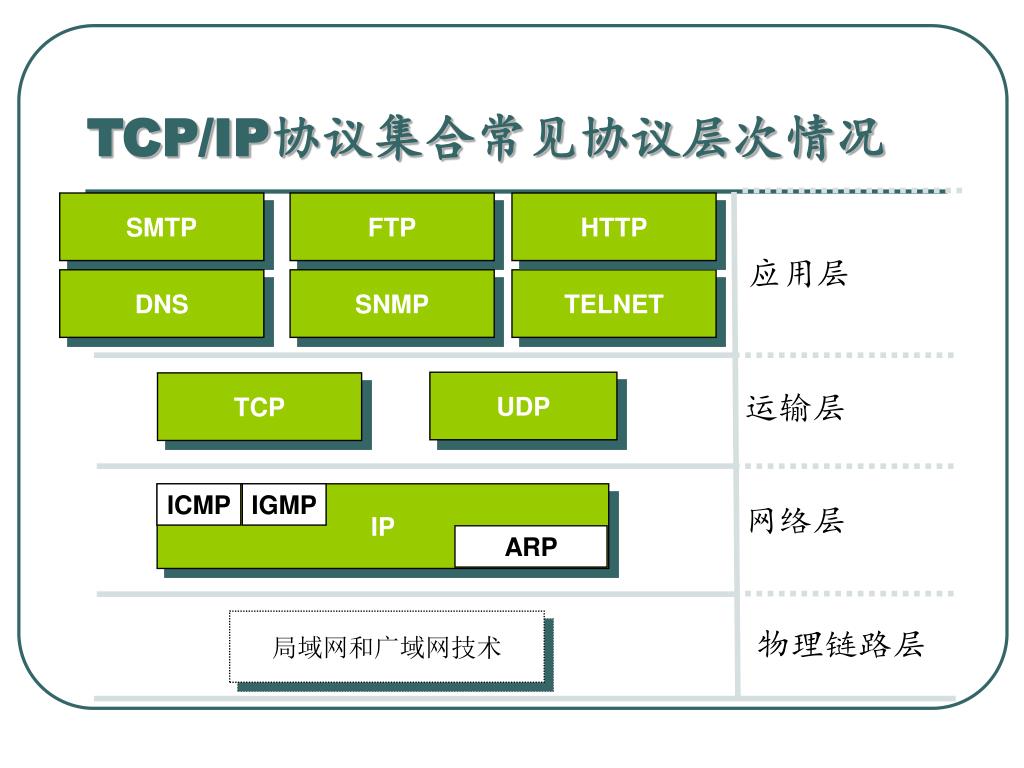 TCP/IP协议集合常见协议层次情况

SMTP
FTP
HTTP
DNS
SNMP
TELNET
应用层

TCP
UDP
运输层

ICMP
IGMP
IP
ARP
网络层

局域网和广域网技术
物理链路层